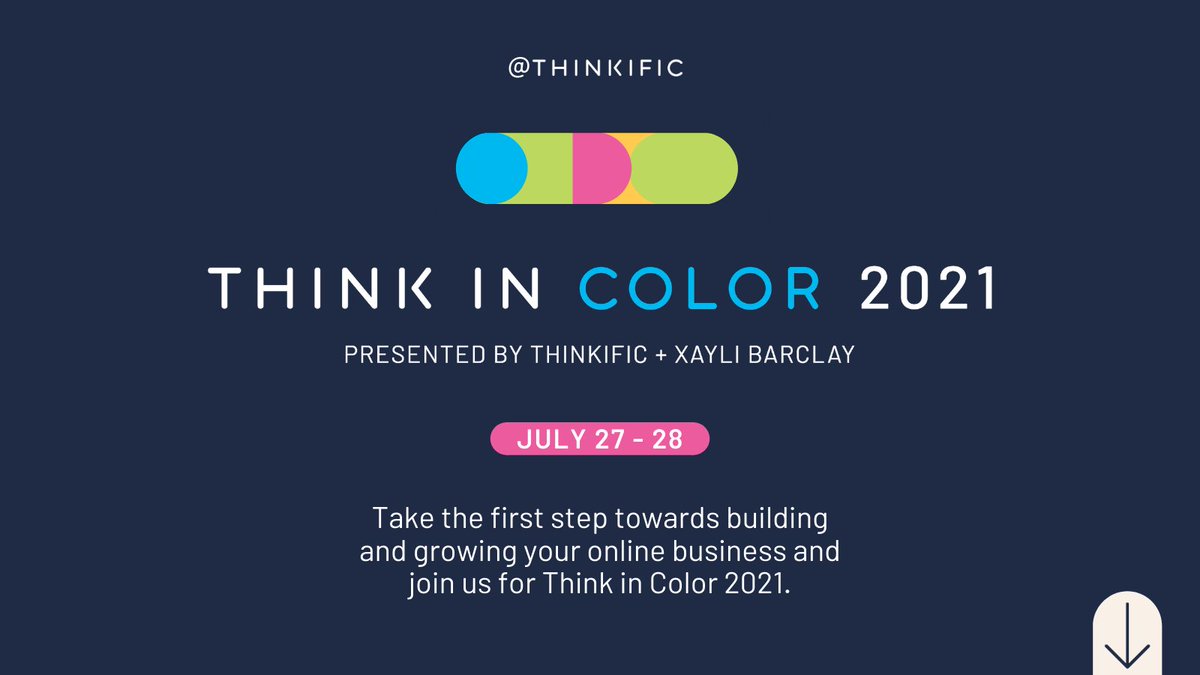 @THINKIFIC

THINK IN COLOR 2021

PRESENTED BY THINKIFIC + XAYLI BARCLAY

JULY 27 - 28

Take the first step towards building and growing your online business and join us for Think in Color 2021.